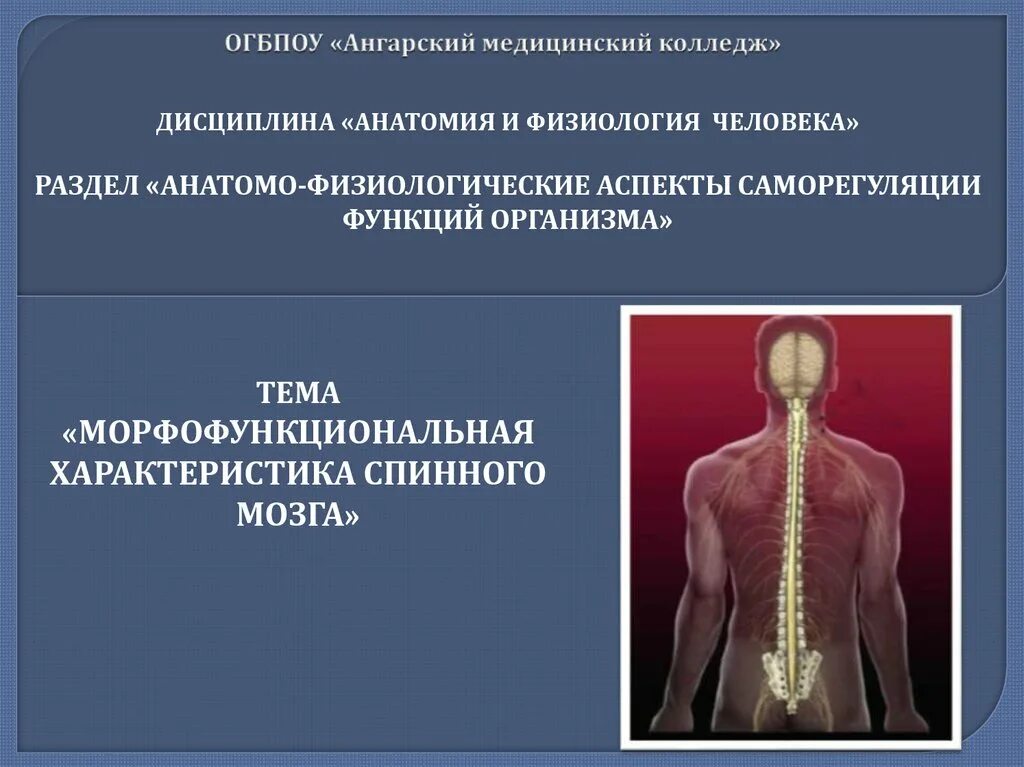 ОГБПОУ «Ангарский медицинский колледж»

ДИСЦИПЛИНА «АНАТОМИЯ И ФИЗИОЛОГИЯ ЧЕЛОВЕКА»

РАЗДЕЛ «АНАТОМО-ФИЗИОЛОГИЧЕСКИЕ АСПЕКТЫ САМОРЕГУЛЯЦИИ ФУНКЦИЙ ОРГАНИЗМА»

ТЕМА «МОРФОФУНКЦИОНАЛЬНАЯ ХАРАКТЕРИСТИКА СПИННОГО МОЗГА»